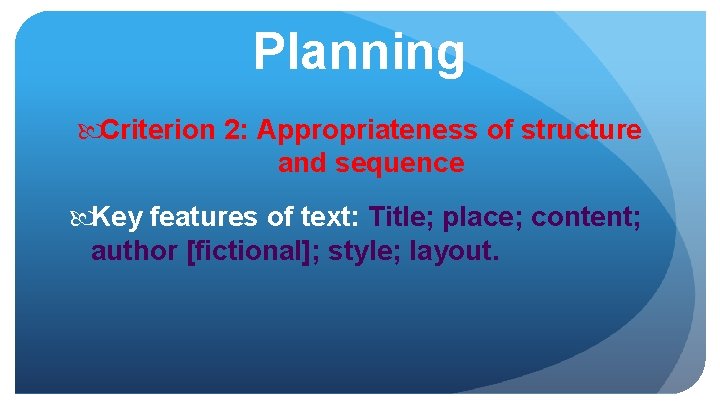 Planning

Criterion 2: Appropriateness of structure and sequence

Key features of text: Title; place; content; author [fictional]; style; layout.